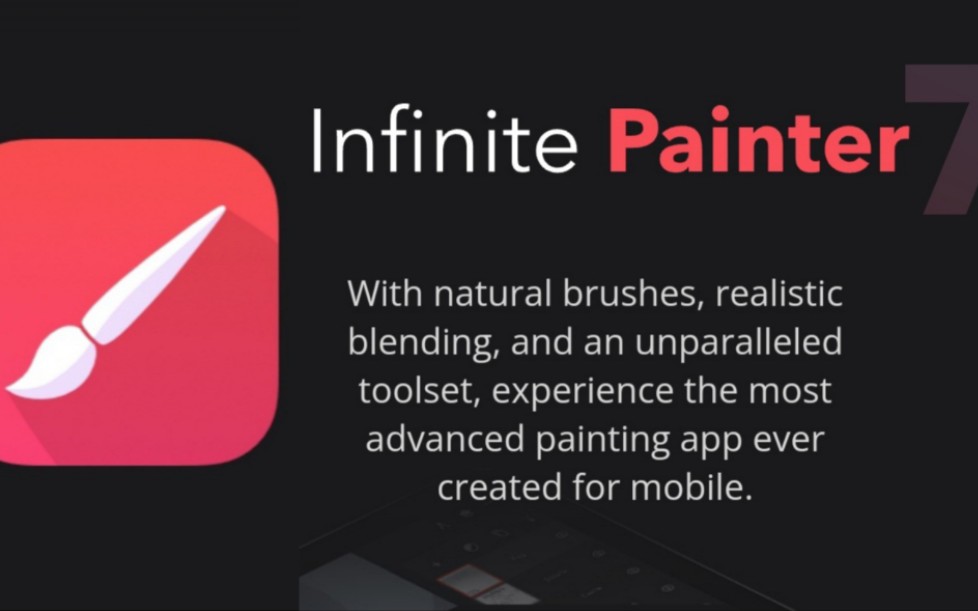 Infinite Painter 7

With natural brushes, realistic blending, and an unparalleled toolset, experience the most advanced painting app ever created for mobile.